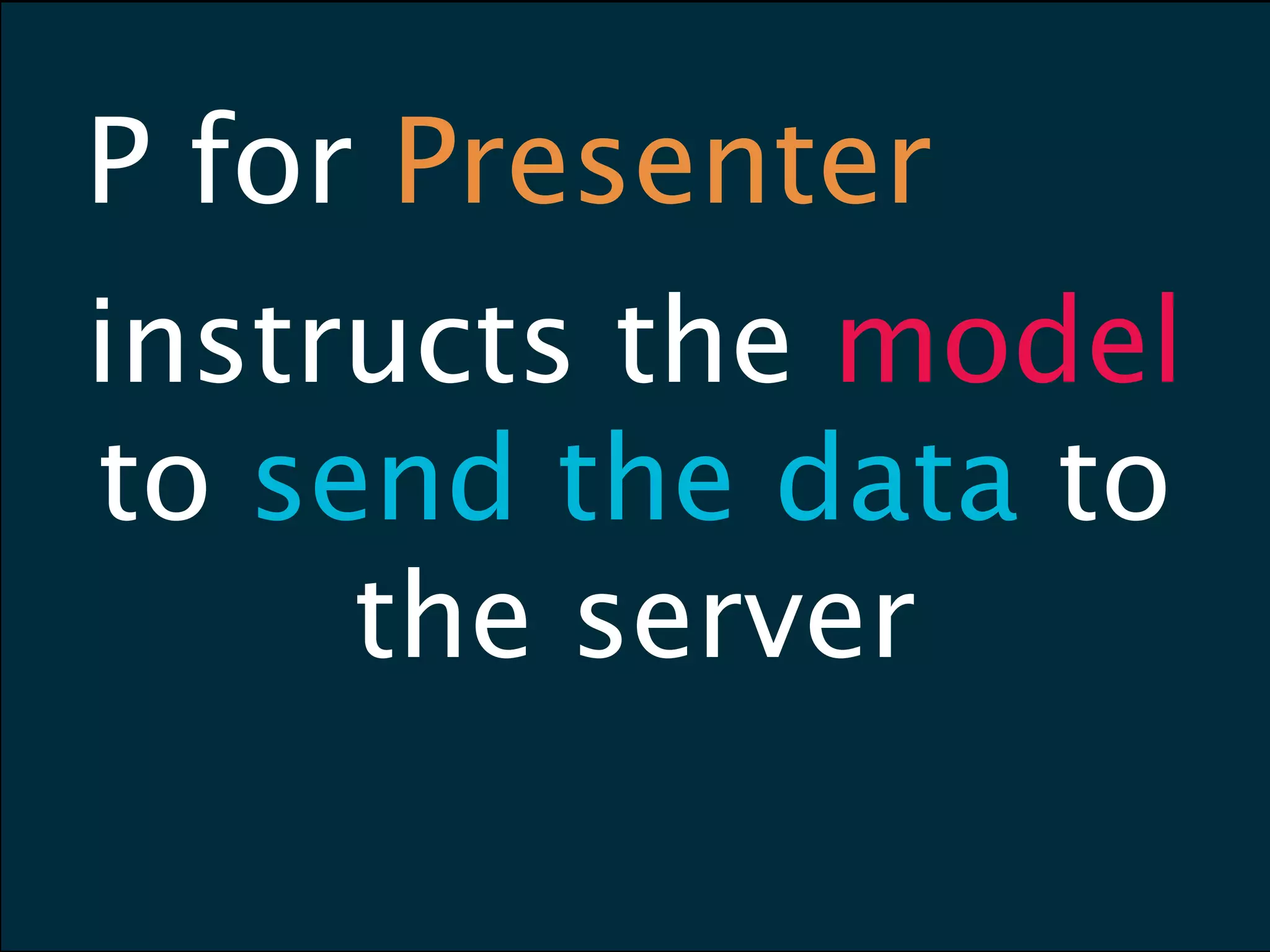 P for Presenter

instructs the model to send the data to the server